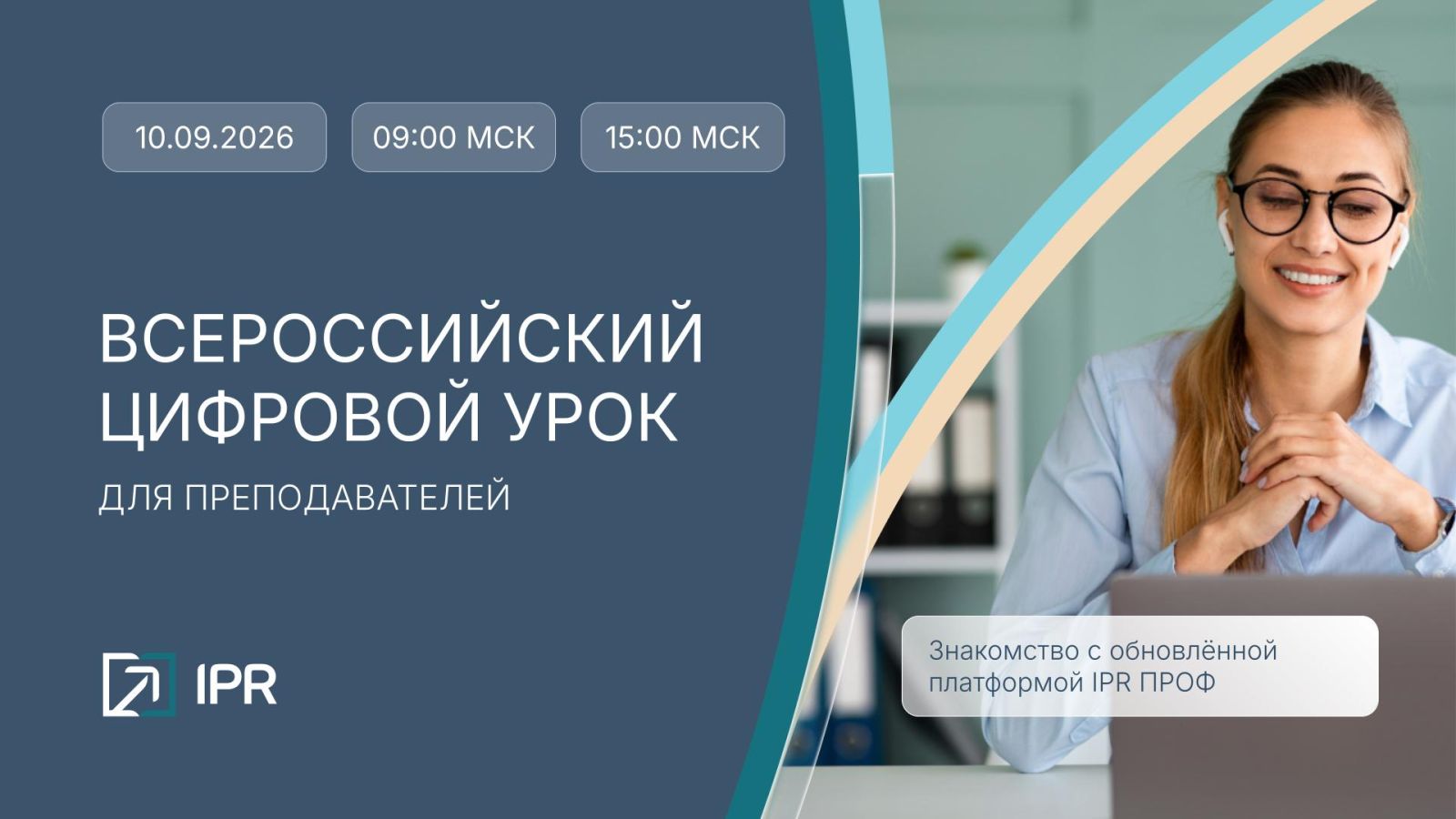 10.09.2026

09:00 МСК

15:00 МСК

ВСЕРОССИЙСКИЙ ЦИФРОВОЙ УРОК

ДЛЯ ПРЕПОДАВАТЕЛЕЙ

IPR

Знакомство с обновлённой платформой IPR ПРОФ